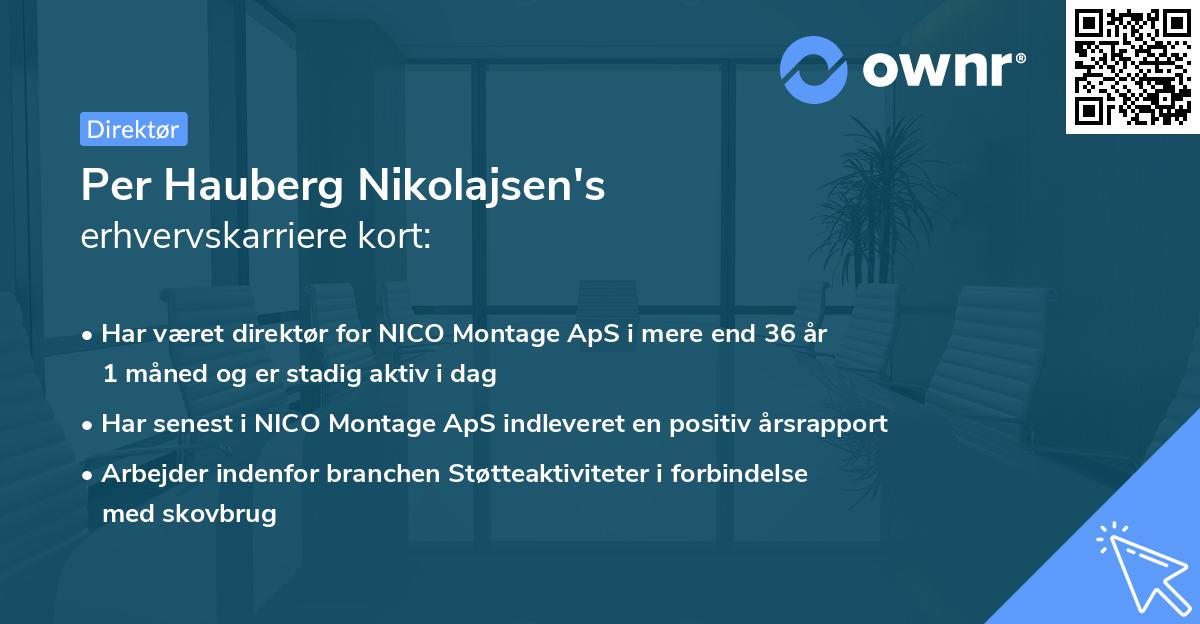 ownr®

Direktør

Per Hauberg Nikolajsen's
erhvervskarriere kort:

• Har været direktør for NICO Montage ApS i mere end 36 år 1 måned og er stadig aktiv i dag
• Har senest i NICO Montage ApS indleveret en positiv årsrapport
• Arbejder indenfor branchen Støtteaktiviteter i forbindelse med skovbrug